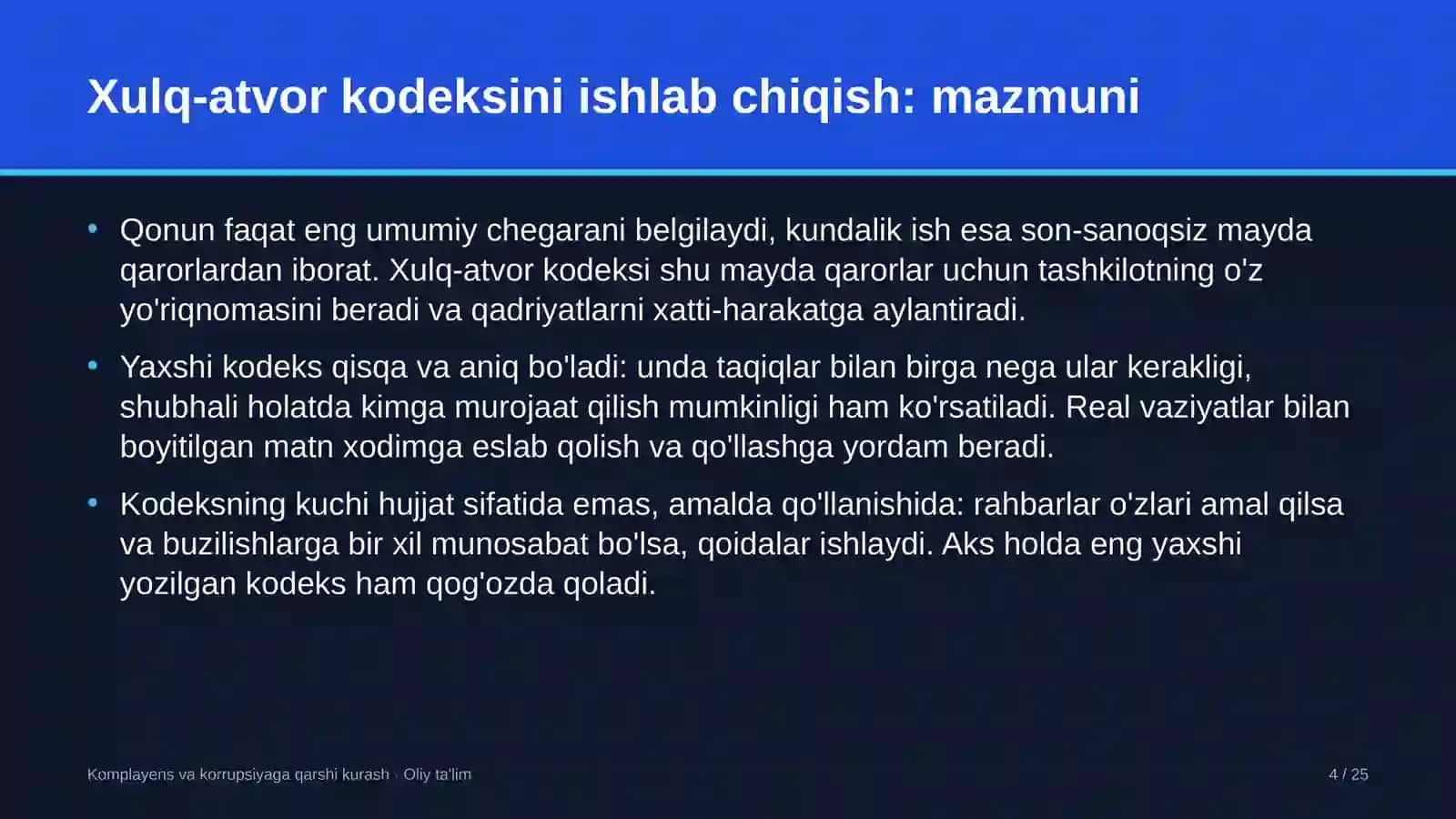 Xulq-atvor kodeksini ishlab chiqish: mazmuni

• Qonun faqat eng umumiy chegarani belgilaydi, kundalik ish esa son-sanoqsiz mayda qarorlardan iborat. Xulq-atvor kodeksi shu mayda qarorlar uchun tashkilotning o'z yo'riqnomasini beradi va qadriyatlarni xatti-harakatga aylantiradi.

• Yaxshi kodeks qisqa va aniq bo'ladi: unda taqiqlar bilan birga nega ular kerakligi, shubhali holatda kimga murojaat qilish mumkinligi ham ko'rsatiladi. Real vaziyatlar bilan boyitilgan matn xodimga eslab qolish va qo'llashga yordam beradi.

• Kodeksning kuchi hujjat sifatida emas, amalda qo'llanishida: rahbarlar o'zlari amal qilsa va buzilishlarga bir xil munosabat bo'lsa, qoidalar ishlaydi. Aks holda eng yaxshi yozilgan kodeks ham qog'ozda qoladi.

Komplayens va korrupsiyaga qarshi kurash · Oliy ta'lim

4 / 25